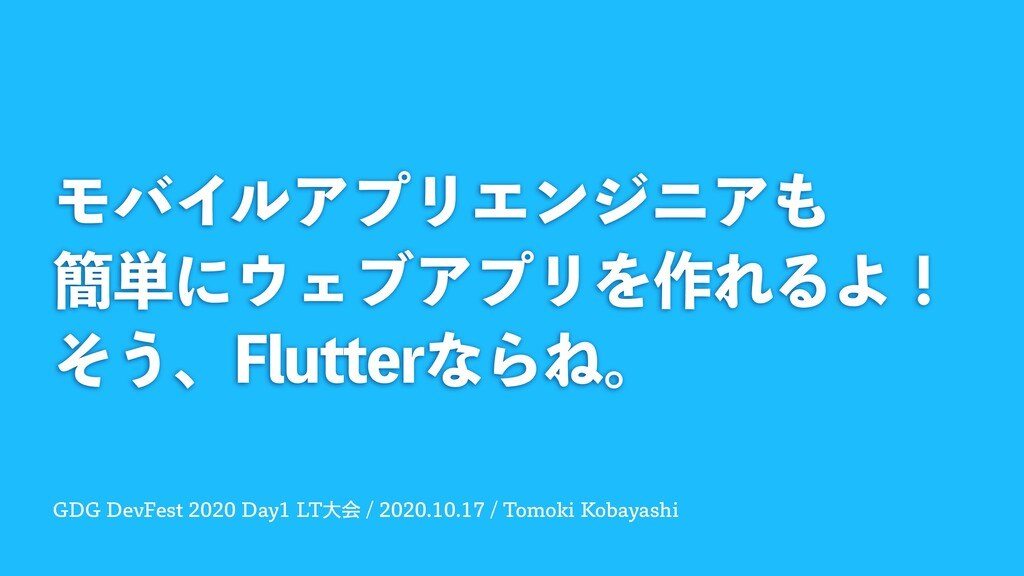 モバイルアプリエンジニアも
簡単にウェブアプリを作れるよ！
そう、Flutterならね。

GDG DevFest 2020 Day1 LT大会 / 2020.10.17 / Tomoki Kobayashi